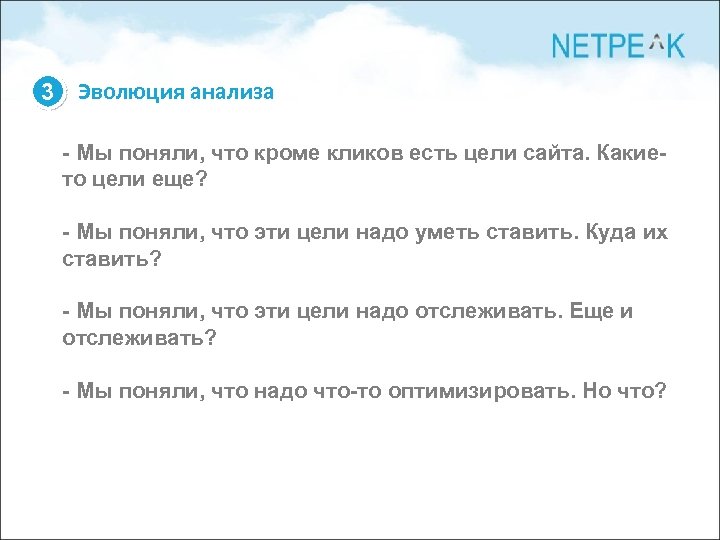 NETPEAK

3 Эволюция анализа

- Мы поняли, что кроме кликов есть цели сайта. Какие-то цели еще?

- Мы поняли, что эти цели надо уметь ставить. Куда их ставить?

- Мы поняли, что эти цели надо отслеживать. Еще и отслеживать?

- Мы поняли, что надо что-то оптимизировать. Но что?